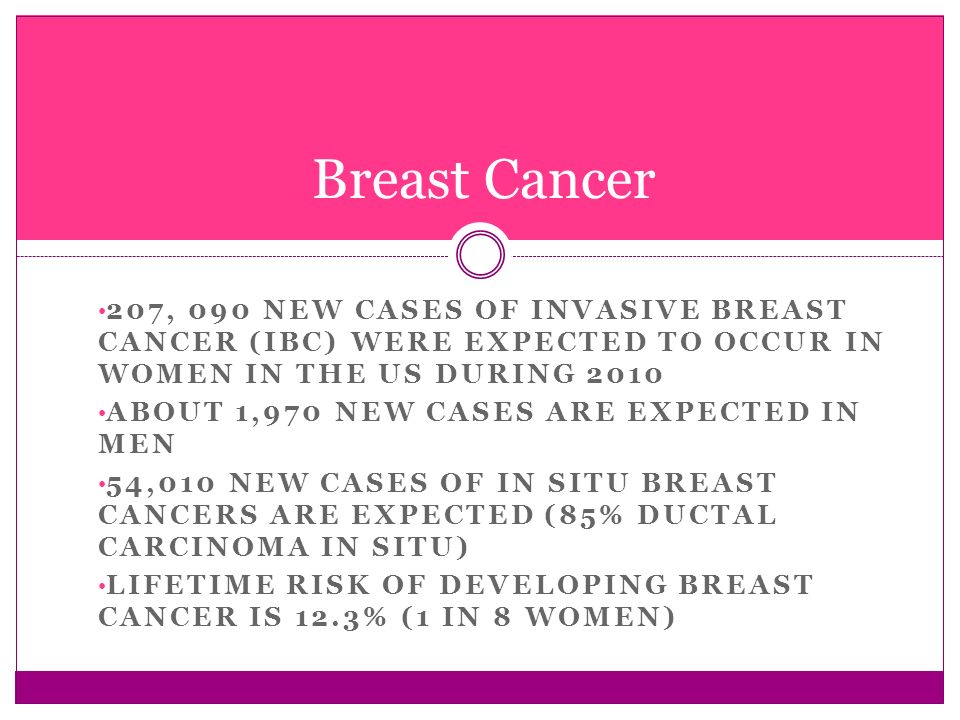 Breast Cancer

•207, 090 NEW CASES OF INVASIVE BREAST CANCER (IBC) WERE EXPECTED TO OCCUR IN WOMEN IN THE US DURING 2010

•ABOUT 1,970 NEW CASES ARE EXPECTED IN MEN

•54,010 NEW CASES OF IN SITU BREAST CANCERS ARE EXPECTED (85% DUCTAL CARCINOMA IN SITU)

•LIFETIME RISK OF DEVELOPING BREAST CANCER IS 12.3% (1 IN 8 WOMEN)